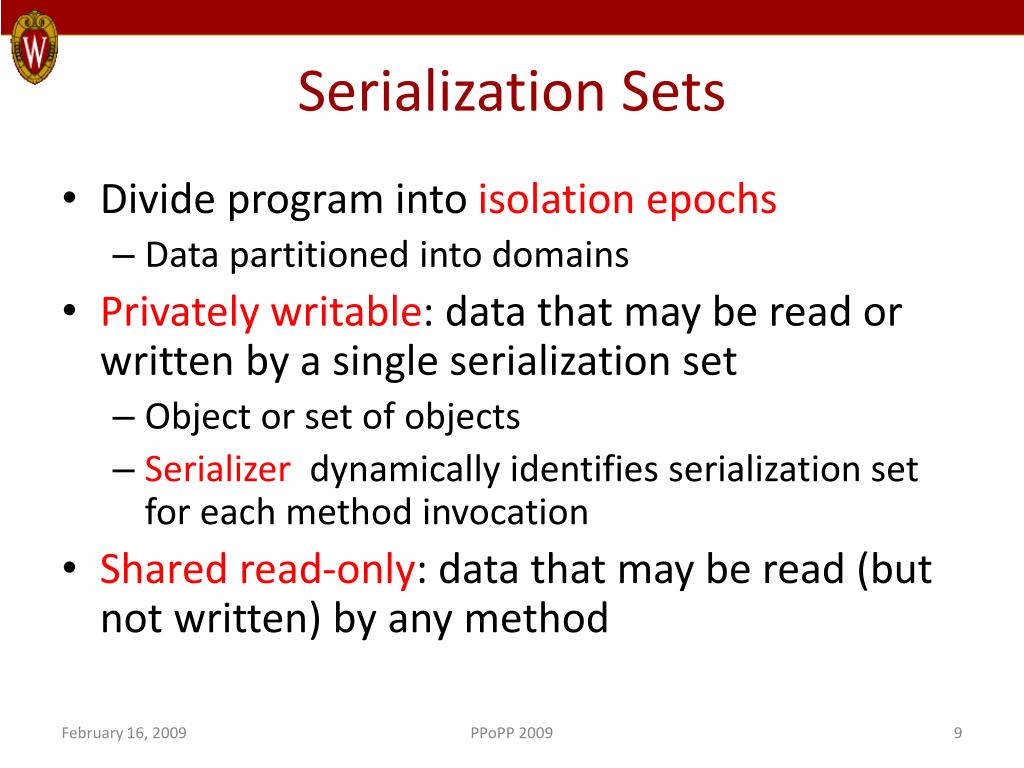 W

Serialization Sets

• Divide program into isolation epochs
– Data partitioned into domains
• Privately writable: data that may be read or written by a single serialization set
– Object or set of objects
– Serializer dynamically identifies serialization set for each method invocation
• Shared read-only: data that may be read (but not written) by any method

February 16, 2009

PPoPP 2009

9